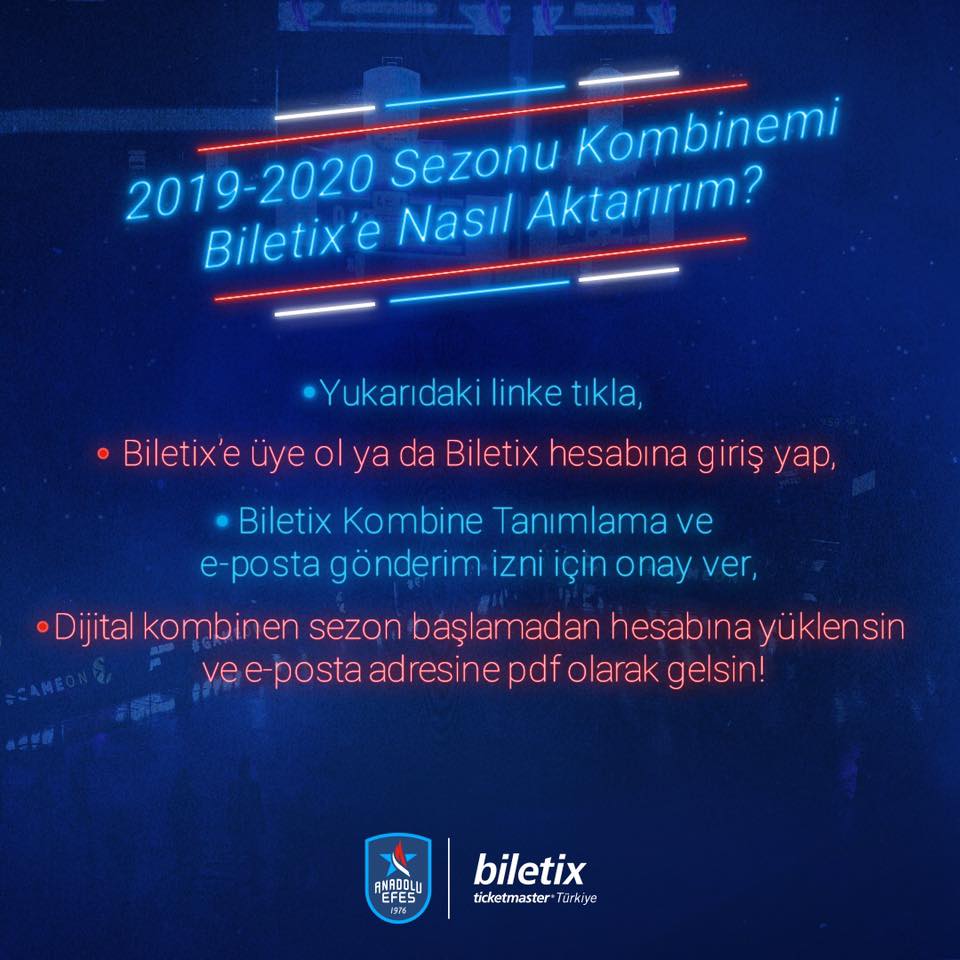 2019-2020 Sezonu Kombinemi Biletix'e Nasıl Aktarırım?

• Yukarıdaki linke tıkla,

• Biletix'e üye ol ya da Biletix hesabına giriş yap,

• Biletix Kombine Tanımlama ve e-posta gönderim izni için onay ver,

• Dijital kombinen sezon başlamadan hesabına yüklensin ve e-posta adresine pdf olarak gelsin!

ANADOLU EFES 1976

biletix
ticketmaster Türkiye